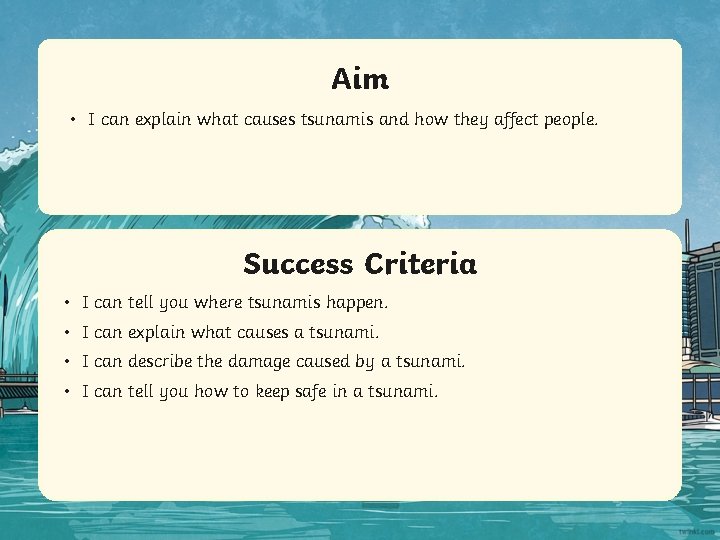 Aim

• I can explain what causes tsunamis and how they affect people.

Success Criteria

• I can tell you where tsunamis happen.
• I can explain what causes a tsunami.
• I can describe the damage caused by a tsunami.
• I can tell you how to keep safe in a tsunami.

twinkl.com